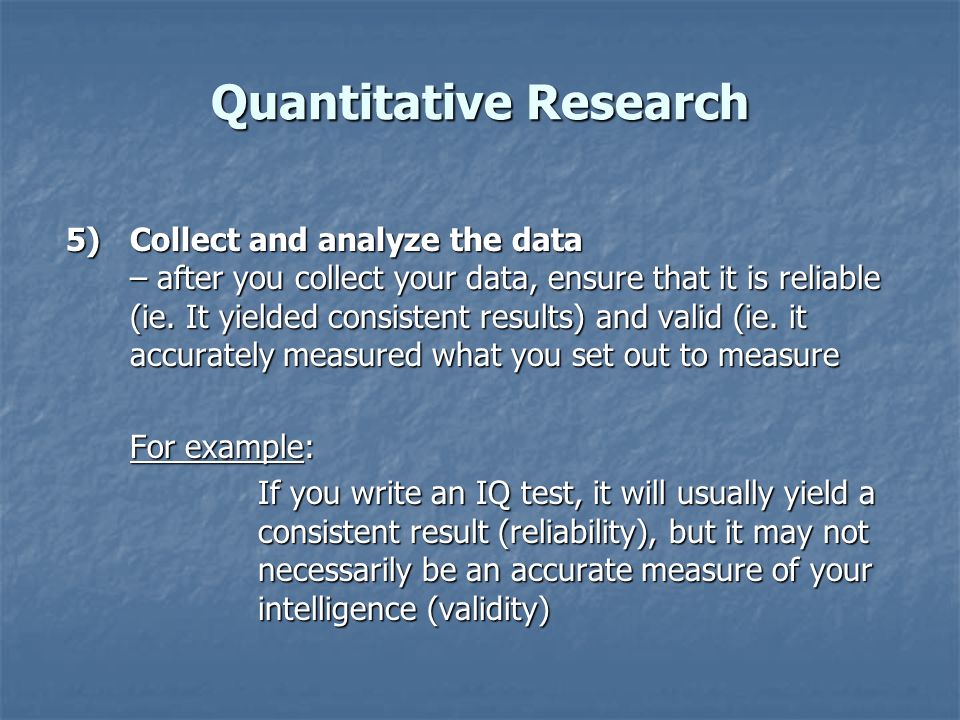 Quantitative Research

5) Collect and analyze the data
– after you collect your data, ensure that it is reliable (ie. It yielded consistent results) and valid (ie. it accurately measured what you set out to measure

For example:

If you write an IQ test, it will usually yield a consistent result (reliability), but it may not necessarily be an accurate measure of your intelligence (validity)